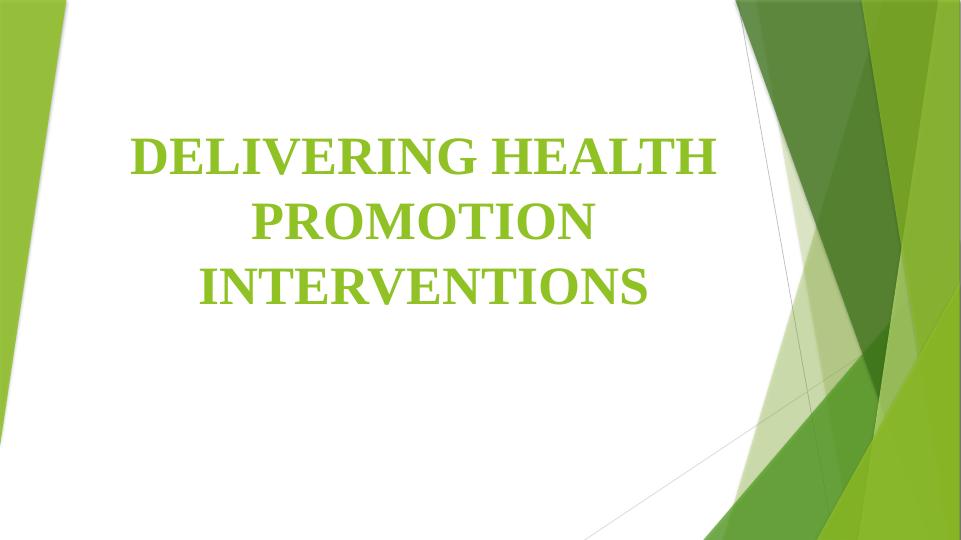 DELIVERING HEALTH PROMOTION INTERVENTIONS